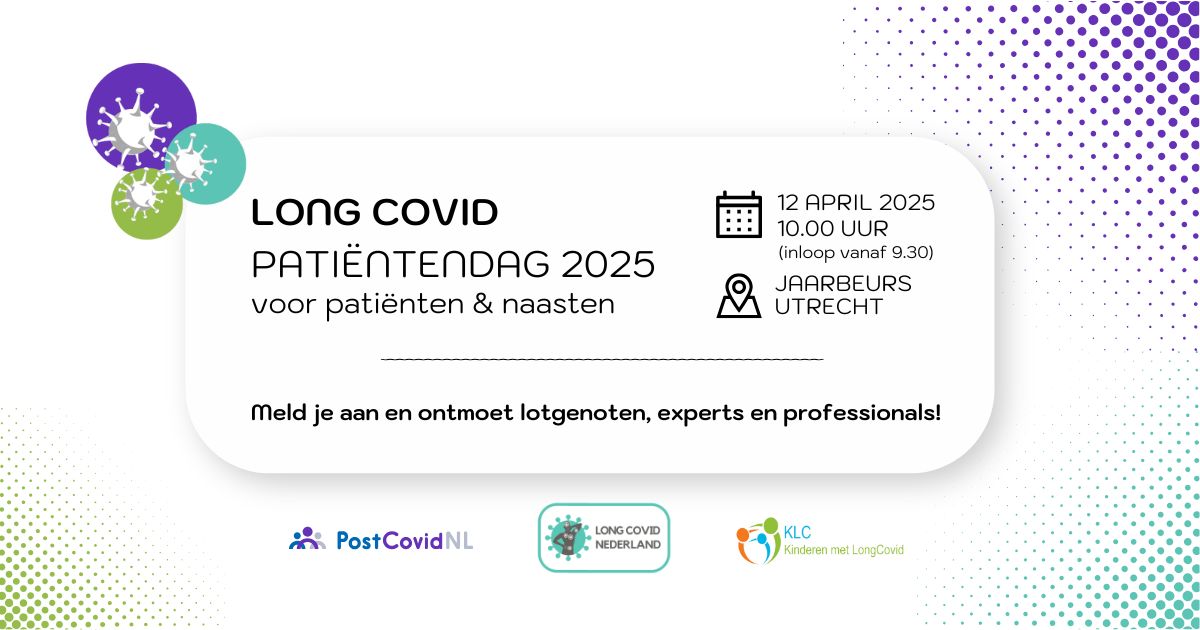 LONG COVID
PATIËNTENDAG 2025
voor patiënten & naasten

12 APRIL 2025
10.00 UUR
(inloop vanaf 9.30)

JAARBEURS
UTRECHT

Meld je aan en ontmoet lotgenoten, experts en professionals!

PostCovidNL

LONG COVID NEDERLAND

KLC
Kinderen met LongCovid